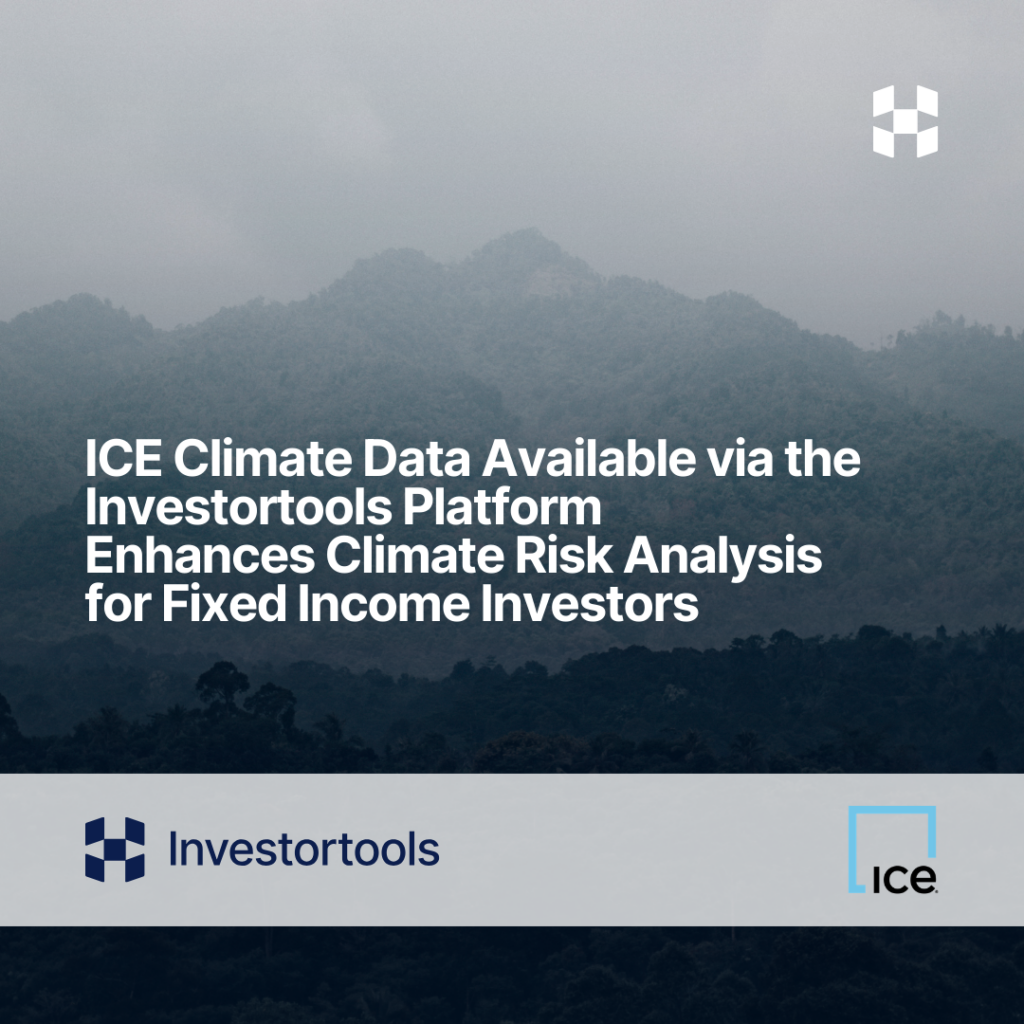 ICE Climate Data Available via the Investortools Platform Enhances Climate Risk Analysis for Fixed Income Investors

Investortools

ICE